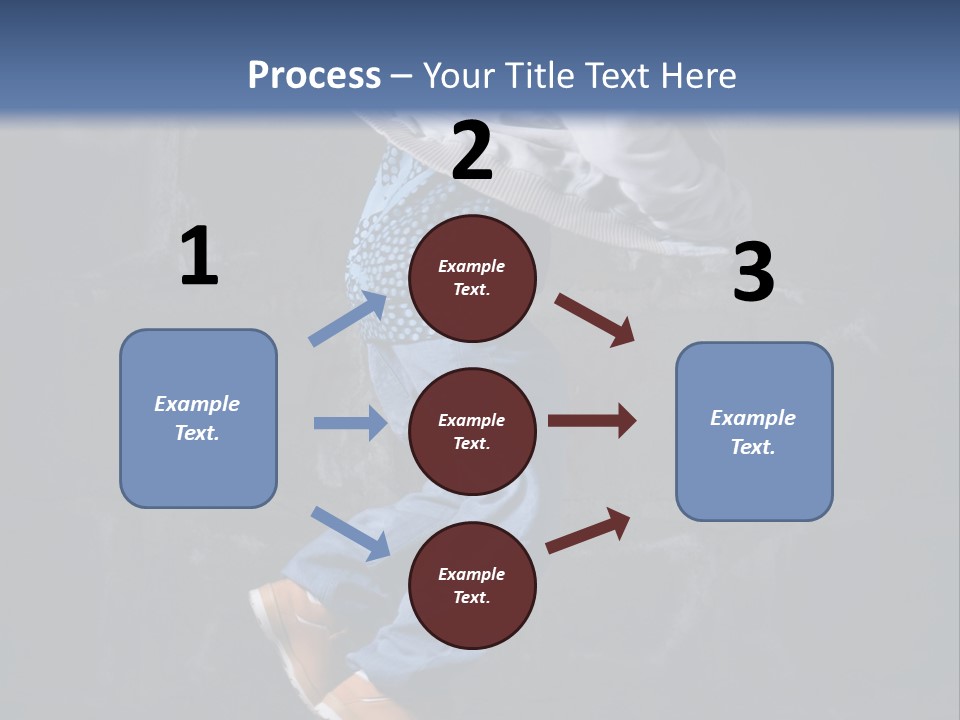 Process – Your Title Text Here

1

Example Text.

2

Example Text.

Example Text.

Example Text.

3

Example Text.